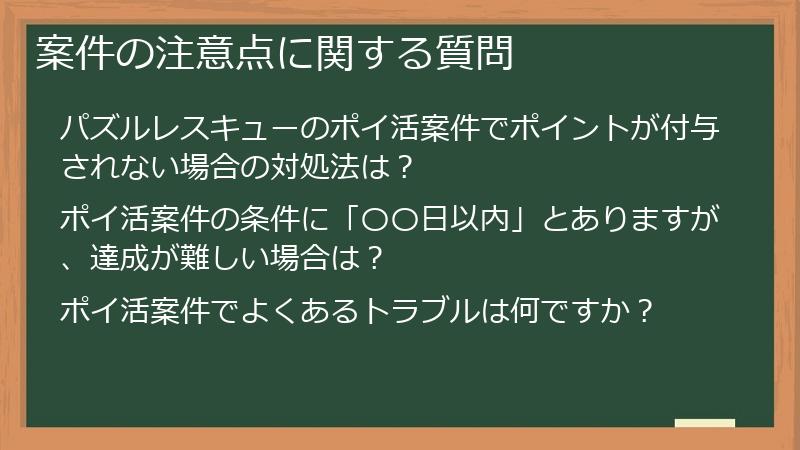 案件の注意点に関する質問

パズルレスキューのポイ活案件でポイントが付与されない場合の対処法は？

ポイ活案件の条件に「〇〇日以内」とありますが、達成が難しい場合は？

ポイ活案件でよくあるトラブルは何ですか？